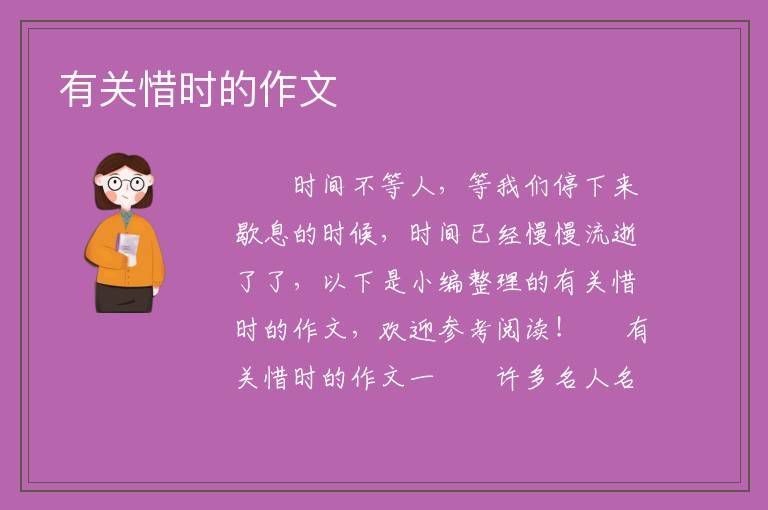 有关惜时的作文

时间不等人，等我们停下来歇息的时候，时间已经慢慢流逝了了，以下是小编整理的有关惜时的作文，欢迎参考阅读！ 有关惜时的作文一 许多名人名